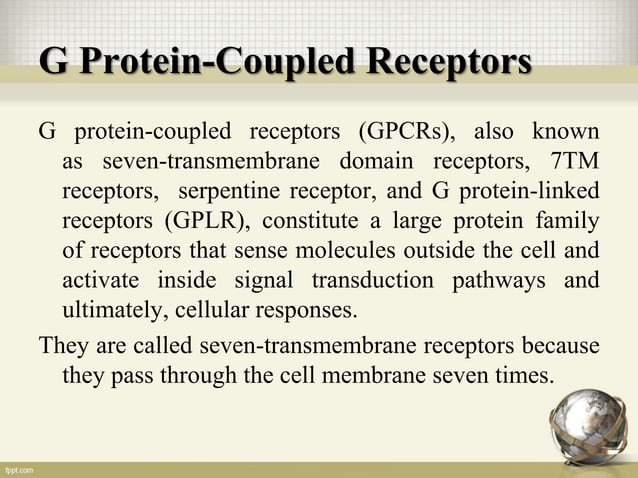 G Protein-Coupled Receptors

G protein-coupled receptors (GPCRs), also known as seven-transmembrane domain receptors, 7TM receptors, serpentine receptor, and G protein-linked receptors (GPLR), constitute a large protein family of receptors that sense molecules outside the cell and activate inside signal transduction pathways and ultimately, cellular responses.

They are called seven-transmembrane receptors because they pass through the cell membrane seven times.

fppt.com